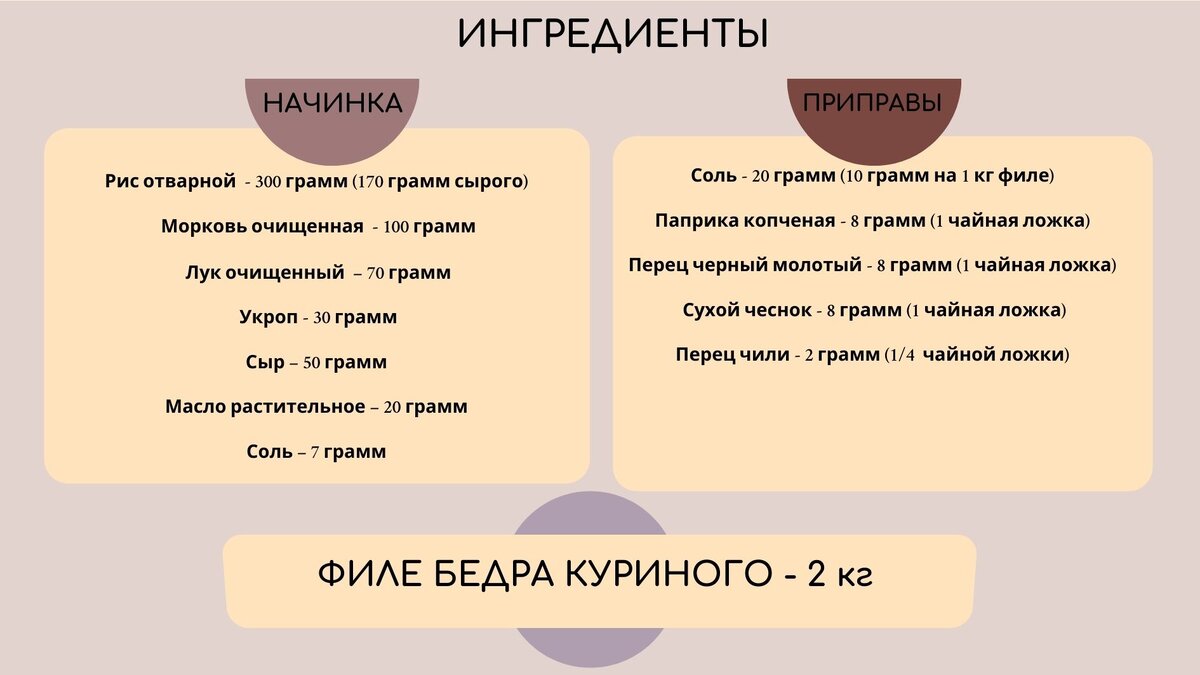 ИНГРЕДИЕНТЫ

НАЧИНКА

Рис отварной - 300 грамм (170 грамм сырого)

Морковь очищенная - 100 грамм

Лук очищенный – 70 грамм

Укроп - 30 грамм

Сыр – 50 грамм

Масло растительное – 20 грамм

Соль – 7 грамм

ПРИПРАВЫ

Соль - 20 грамм (10 грамм на 1 кг филе)

Паприка копченая - 8 грамм (1 чайная ложка)

Перец черный молотый - 8 грамм (1 чайная ложка)

Сухой чеснок - 8 грамм (1 чайная ложка)

Перец чили - 2 грамм (1/4 чайной ложки)

ФИЛЕ БЕДРА КУРИНОГО - 2 кг